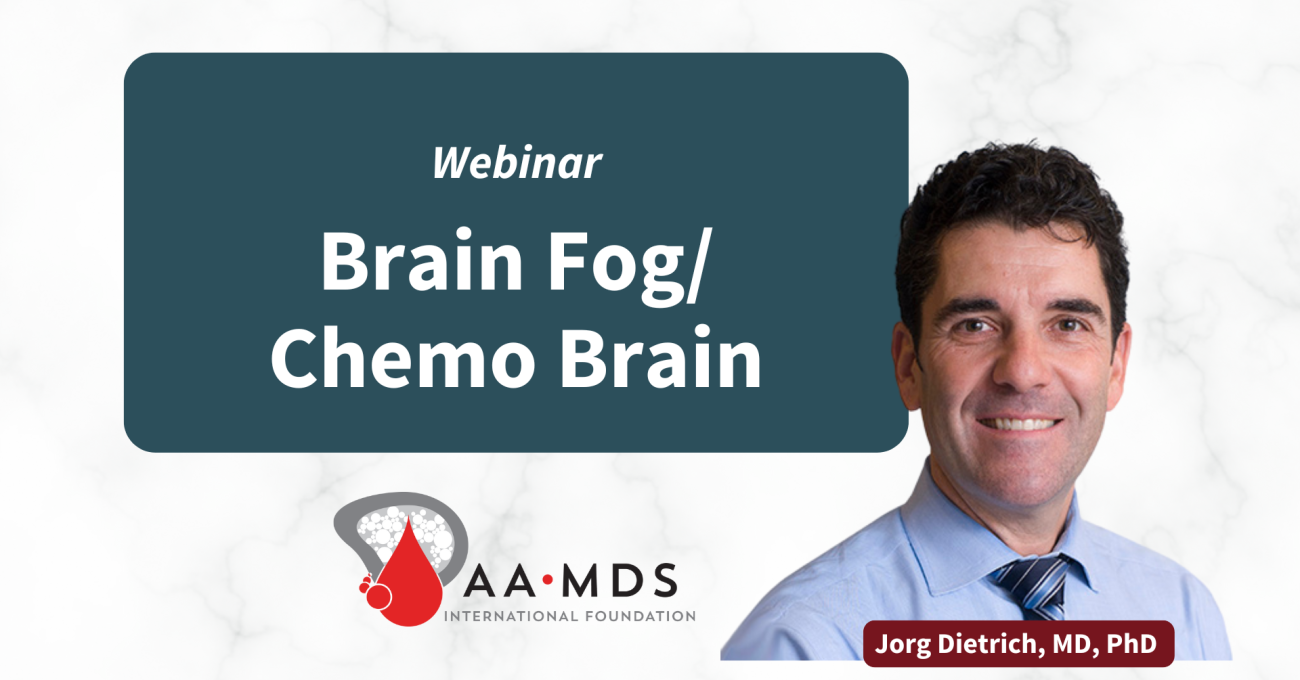 Webinar

Brain Fog/
Chemo Brain

AA·MDS
INTERNATIONAL FOUNDATION

Jorg Dietrich, MD, PhD